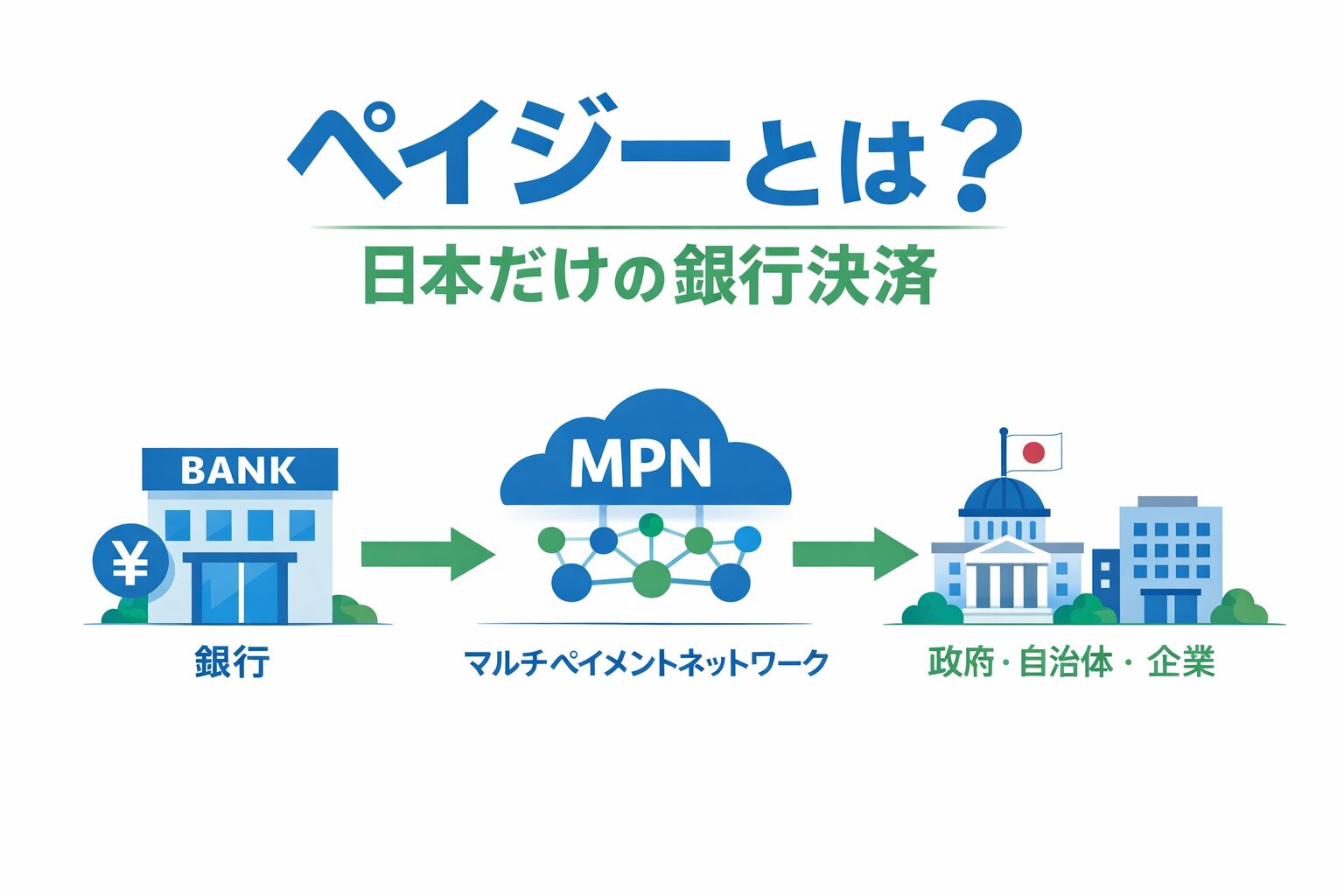 ペイジーとは?

日本だけの銀行決済

BANK

¥

銀行

MPN

マルチペイメントネットワーク

政府・自治体・企業